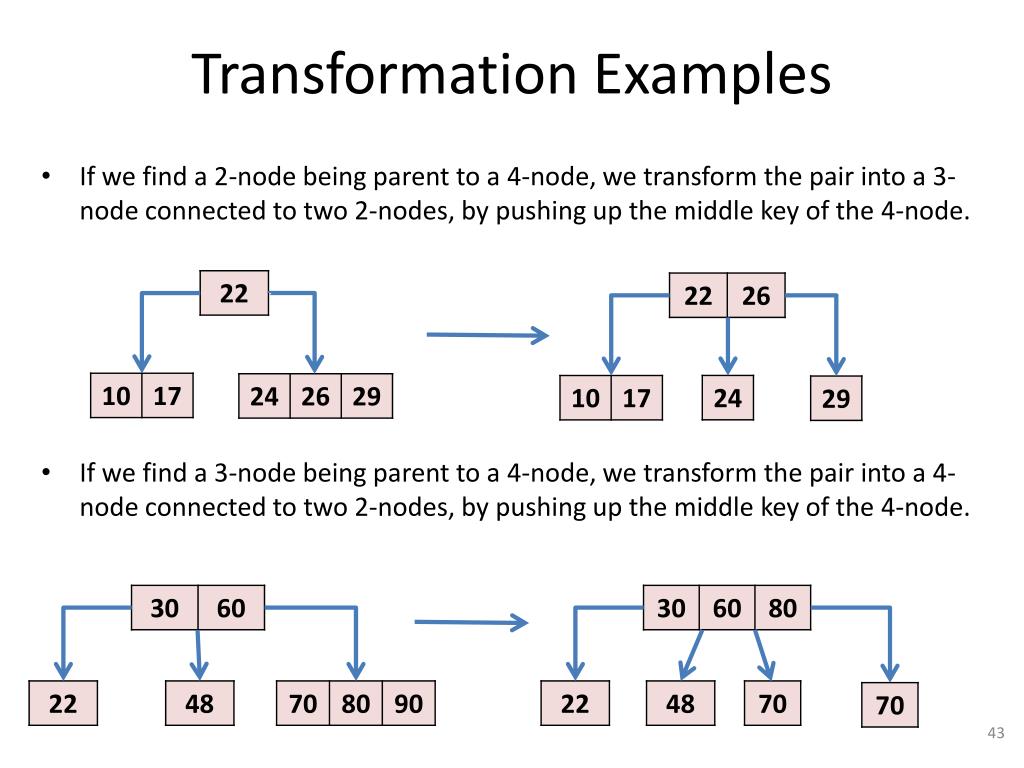 Transformation Examples

• If we find a 2-node being parent to a 4-node, we transform the pair into a 3-node connected to two 2-nodes, by pushing up the middle key of the 4-node.

22

10 17

24 26 29

22 26

10 17

24

29

• If we find a 3-node being parent to a 4-node, we transform the pair into a 4-node connected to two 2-nodes, by pushing up the middle key of the 4-node.

30 60

22

48

70 80 90

30 60 80

22

48

70

70

43